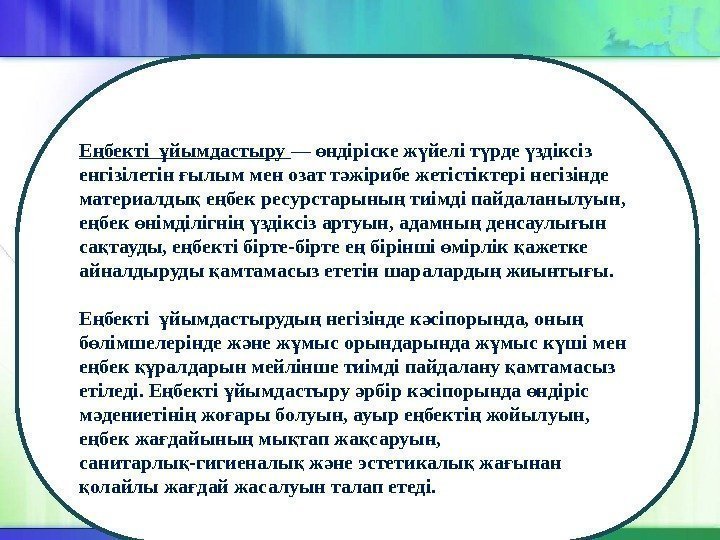 Еңбекті ұйымдастыру — өндіріске жүйелі түрде үздіксіз енгізілетін ғылым мен озат тәжірибе жетістіктері негізінде материалдық еңбек ресурстарының тиімді пайдаланылуын, еңбек өнімділігнің үздіксіз артуын, адамның денсаулығын сақтауды, еңбекті бірте-бірте ең бірінші өмірлік қажетке айналдыруды қамтамасыз ететін шаралардың жиынтығы.

Еңбекті ұйымдастырудың негізінде кәсіпорында, оның бөлімшелерінде және жұмыс орындарында жұмыс күші мен еңбек құралдарын мейлінше тиімді пайдалану қамтамасыз етіледі. Еңбекті ұйымдастыру әрбір кәсіпорында өндіріс мәдениетінің жоғары болуын, ауыр еңбектің жойылуын, еңбек жағдайының мықтап жақсаруын, санитарлық-гигиеналық және эстетикалық жағынан қолайлы жағдай жасалуын талап етеді.